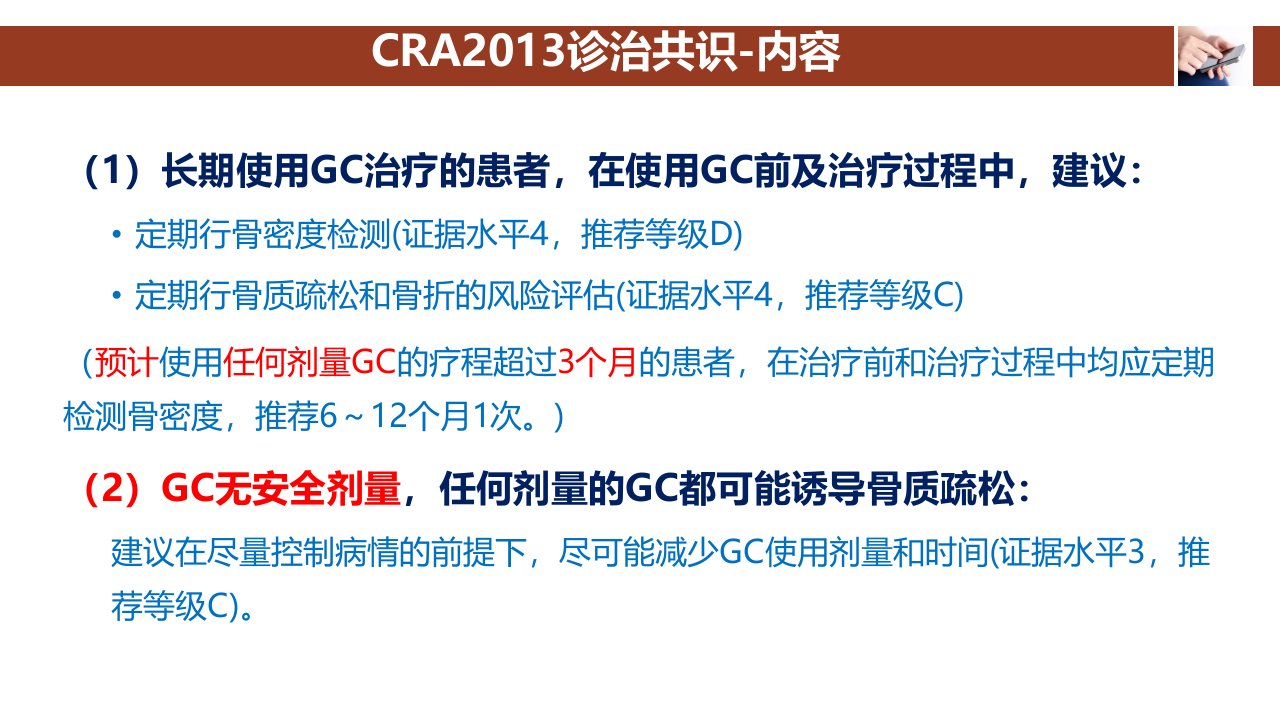 CRA2013诊治共识-内容

（1）长期使用GC治疗的患者，在使用GC前及治疗过程中，建议：

• 定期行骨密度检测(证据水平4，推荐等级D)

• 定期行骨质疏松和骨折的风险评估(证据水平4，推荐等级C)

（预计使用任何剂量GC的疗程超过3个月的患者，在治疗前和治疗过程中均应定期检测骨密度，推荐6～12个月1次。）

（2）GC无安全剂量，任何剂量的GC都可能诱导骨质疏松：

建议在尽量控制病情的前提下，尽可能减少GC使用剂量和时间(证据水平3，推荐等级C)。